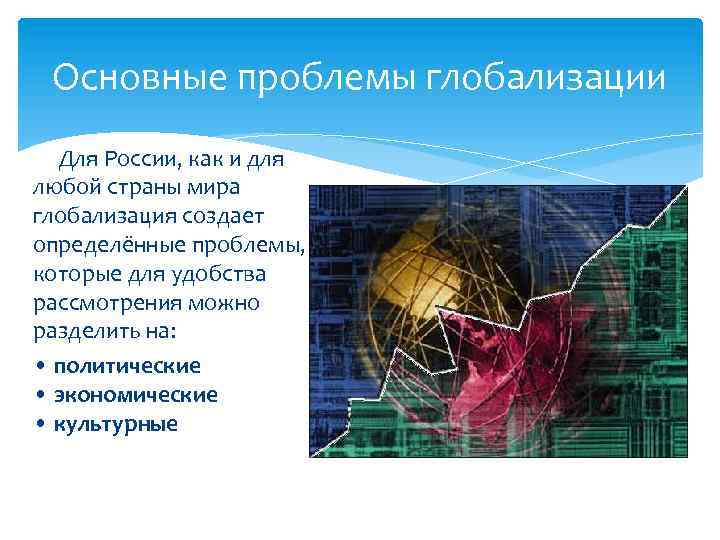 Основные проблемы глобализации

Для России, как и для любой страны мира глобализация создает определённые проблемы, которые для удобства рассмотрения можно разделить на:

• политические
• экономические
• культурные